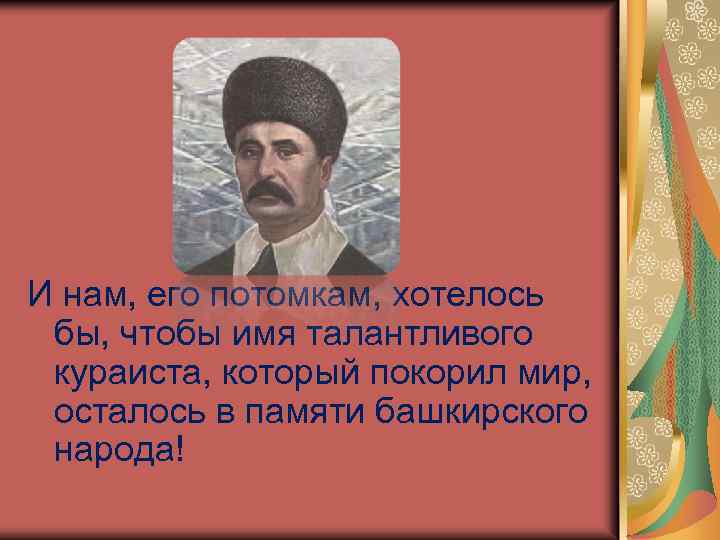 И нам, его потомкам, хотелось бы, чтобы имя талантливого кураиста, который покорил мир, осталось в памяти башкирского народа!